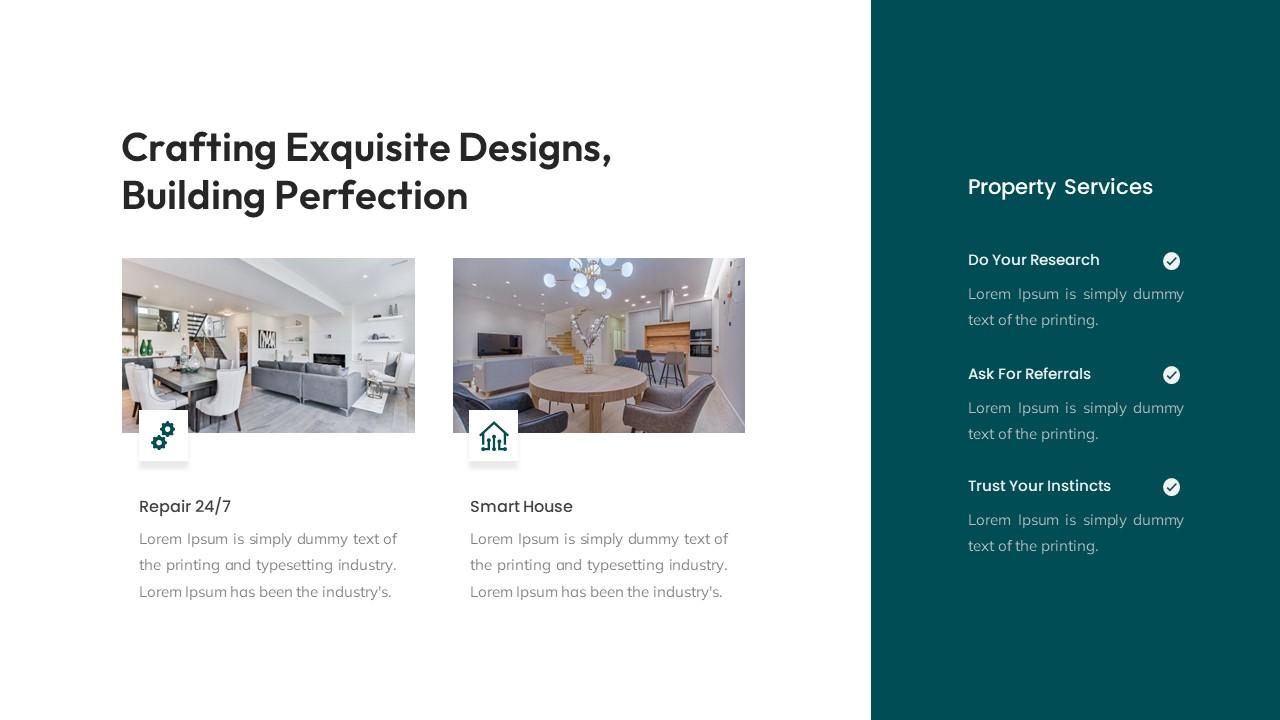 Crafting Exquisite Designs, Building Perfection

Repair 24/7

Lorem Ipsum is simply dummy text of the printing and typesetting industry. Lorem Ipsum has been the industry's.

Smart House

Lorem Ipsum is simply dummy text of the printing and typesetting industry. Lorem Ipsum has been the industry's.

Property Services

Do Your Research

Lorem Ipsum is simply dummy text of the printing.

Ask For Referrals

Lorem Ipsum is simply dummy text of the printing.

Trust Your Instincts

Lorem Ipsum is simply dummy text of the printing.